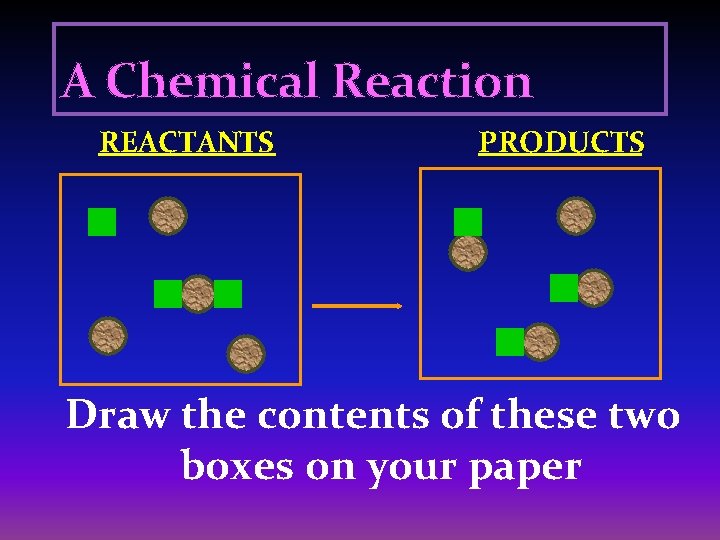 A Chemical Reaction

REACTANTS

PRODUCTS

Draw the contents of these two boxes on your paper